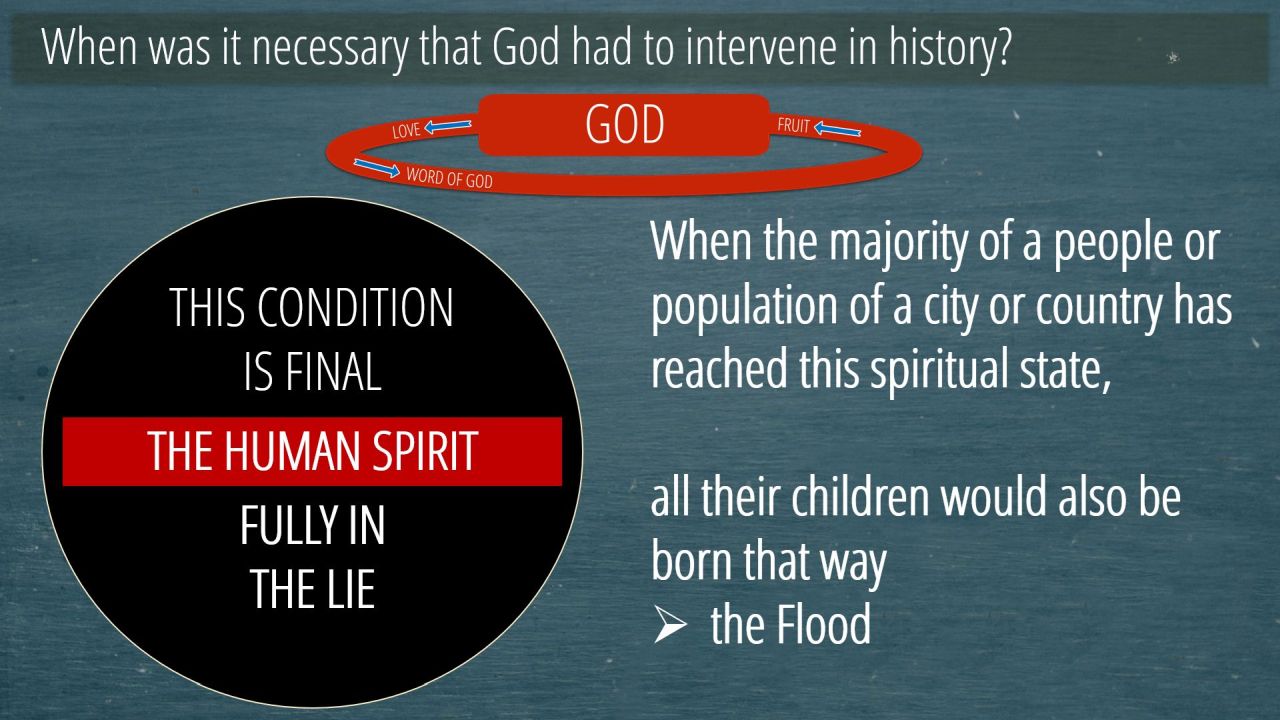 When was it necessary that God had to intervene in history?

LOVE
GOD
FRUIT
WORD OF GOD

THIS CONDITION IS FINAL

THE HUMAN SPIRIT

FULLY IN THE LIE

When the majority of a people or population of a city or country has reached this spiritual state,

all their children would also be born that way
➢ the Flood